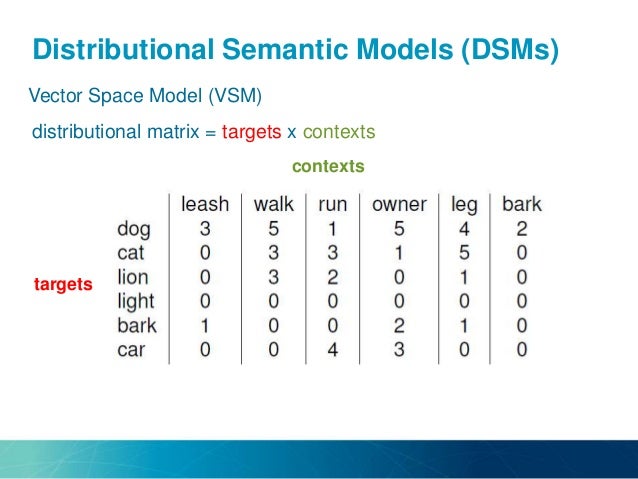 Distributional Semantic Models (DSMs)

Vector Space Model (VSM)

distributional matrix = targets x contexts

contexts

targets

| | leash | walk | run | owner | leg | bark |
|---|---|---|---|---|---|---|
| dog | 3 | 5 | 1 | 5 | 4 | 2 |
| cat | 0 | 3 | 3 | 1 | 5 | 0 |
| lion | 0 | 3 | 2 | 0 | 1 | 0 |
| light | 0 | 0 | 0 | 0 | 0 | 0 |
| bark | 1 | 0 | 0 | 2 | 1 | 0 |
| car | 0 | 0 | 4 | 3 | 0 | 0 |